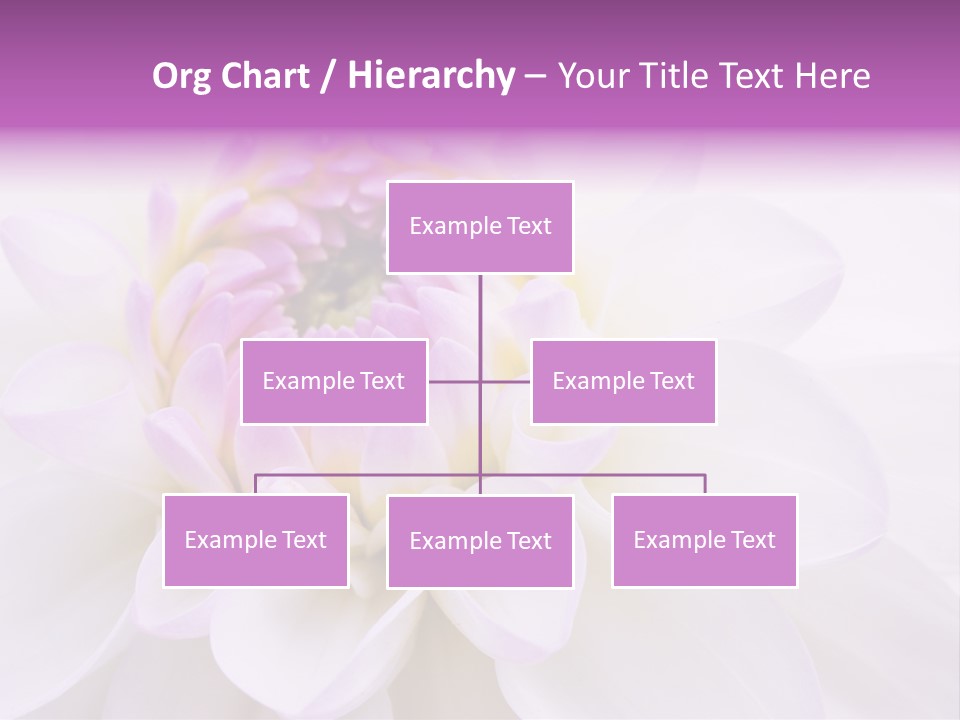 Org Chart / Hierarchy – Your Title Text Here

Example Text

Example Text

Example Text

Example Text

Example Text

Example Text